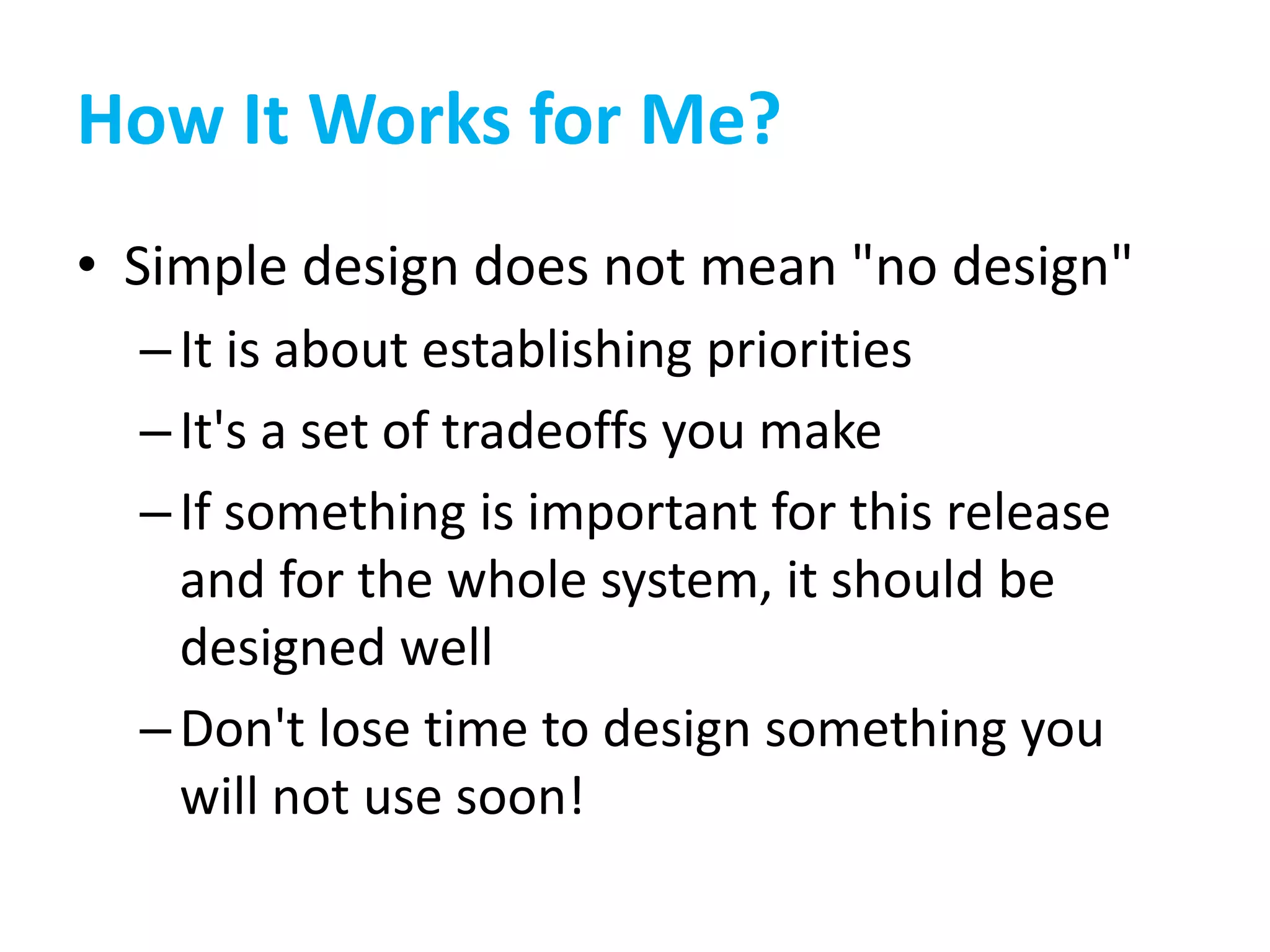 How It Works for Me?

• Simple design does not mean "no design"
– It is about establishing priorities
– It's a set of tradeoffs you make
– If something is important for this release and for the whole system, it should be designed well
– Don't lose time to design something you will not use soon!